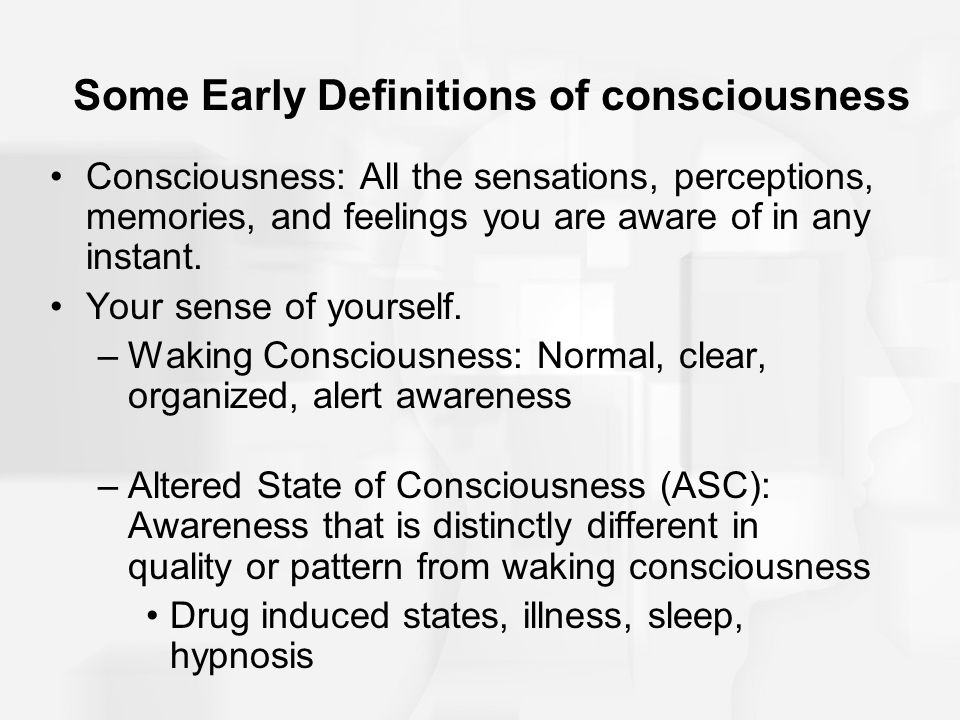 Some Early Definitions of consciousness

• Consciousness: All the sensations, perceptions, memories, and feelings you are aware of in any instant.
• Your sense of yourself.
– Waking Consciousness: Normal, clear, organized, alert awareness

– Altered State of Consciousness (ASC): Awareness that is distinctly different in quality or pattern from waking consciousness
• Drug induced states, illness, sleep, hypnosis